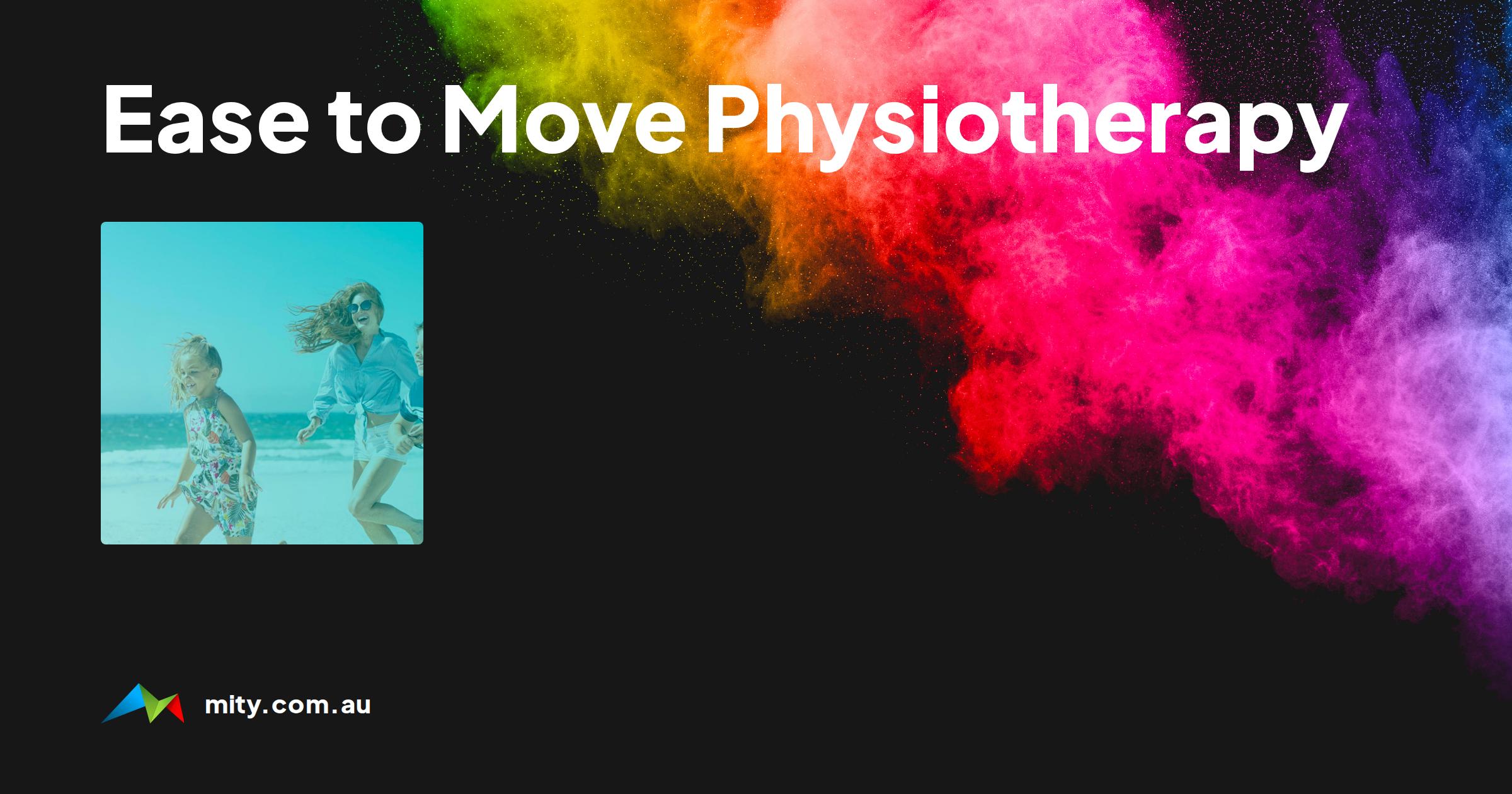 Ease to Move Physiotherapy

mity.com.au